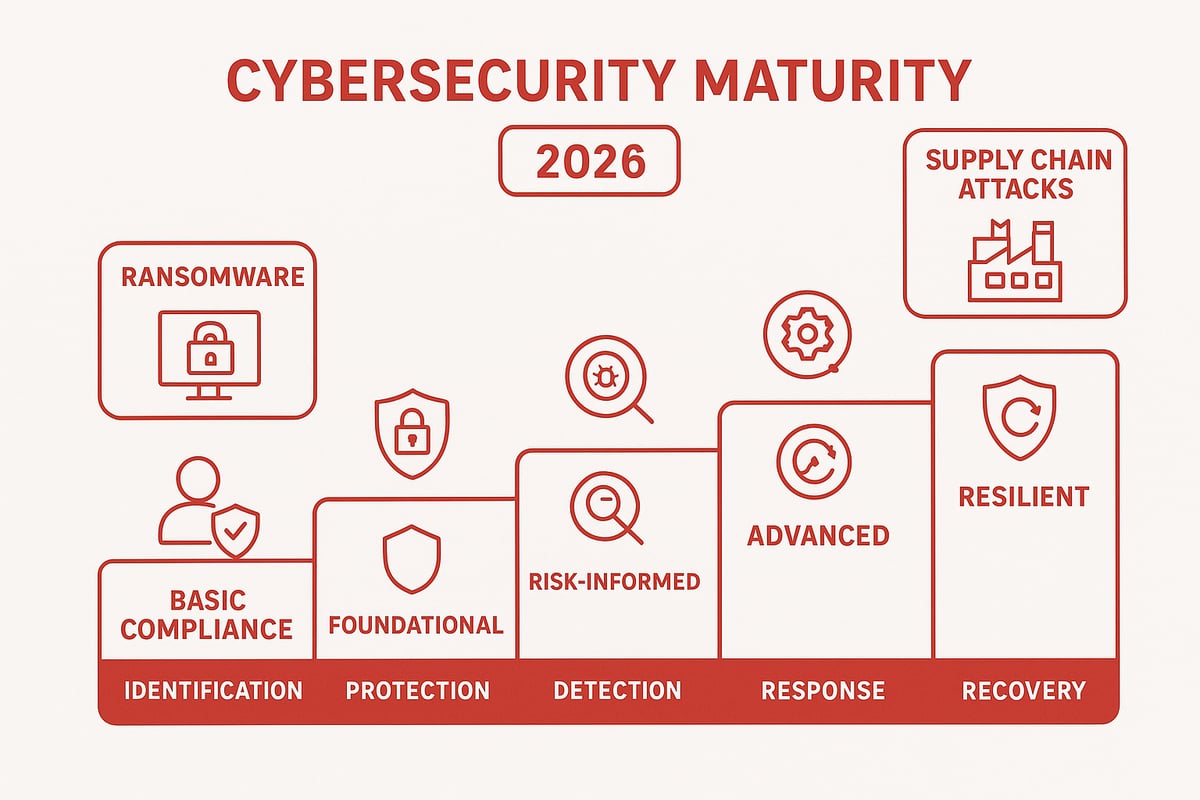 CYBERSECURITY MATURITY

2026

SUPPLY CHAIN ATTACKS

RANSOMWARE

BASIC COMPLIANCE

FOUNDATIONAL

RISK-INFORMED

ADVANCED

RESILIENT

IDENTIFICATION

PROTECTION

DETECTION

RESPONSE

RECOVERY